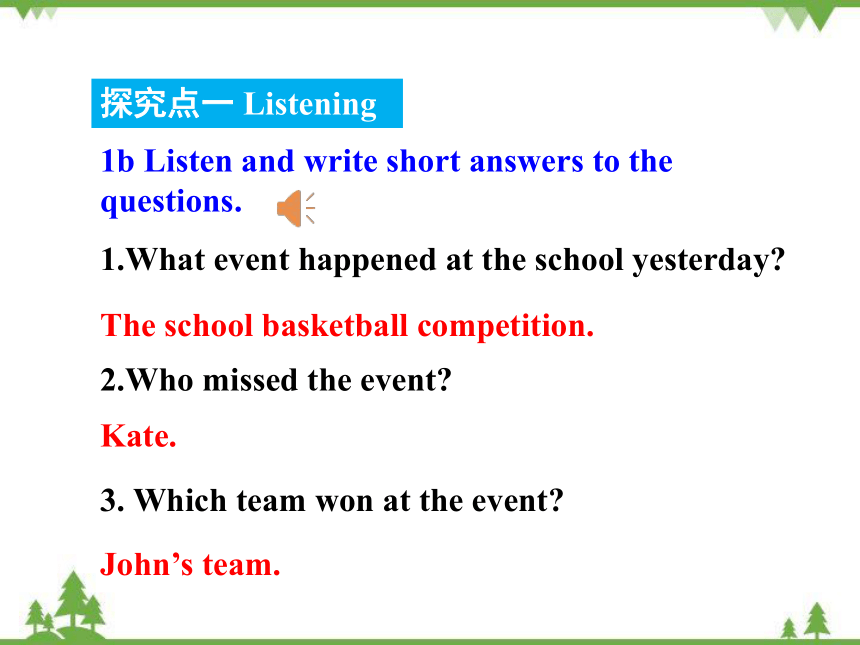 探究点一 Listening

1b Listen and write short answers to the questions.

1.What event happened at the school yesterday?

The school basketball competition.

2.Who missed the event?

Kate.

3. Which team won at the event?

John’s team.